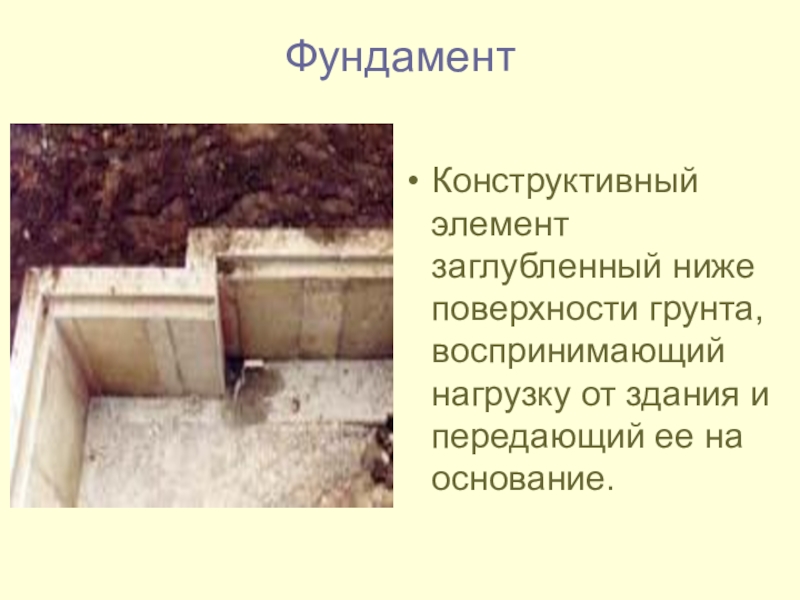 Фундамент

• Конструктивный элемент заглубленный ниже поверхности грунта, воспринимающий нагрузку от здания и передающий ее на основание.